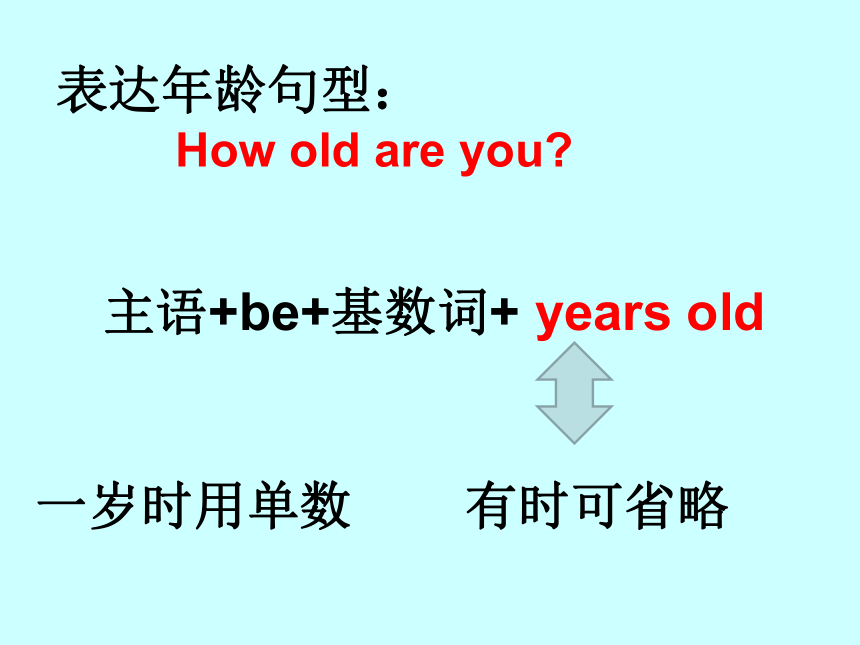 表达年龄句型：
How old are you?

主语+be+基数词+ years old

一岁时用单数　　有时可省略